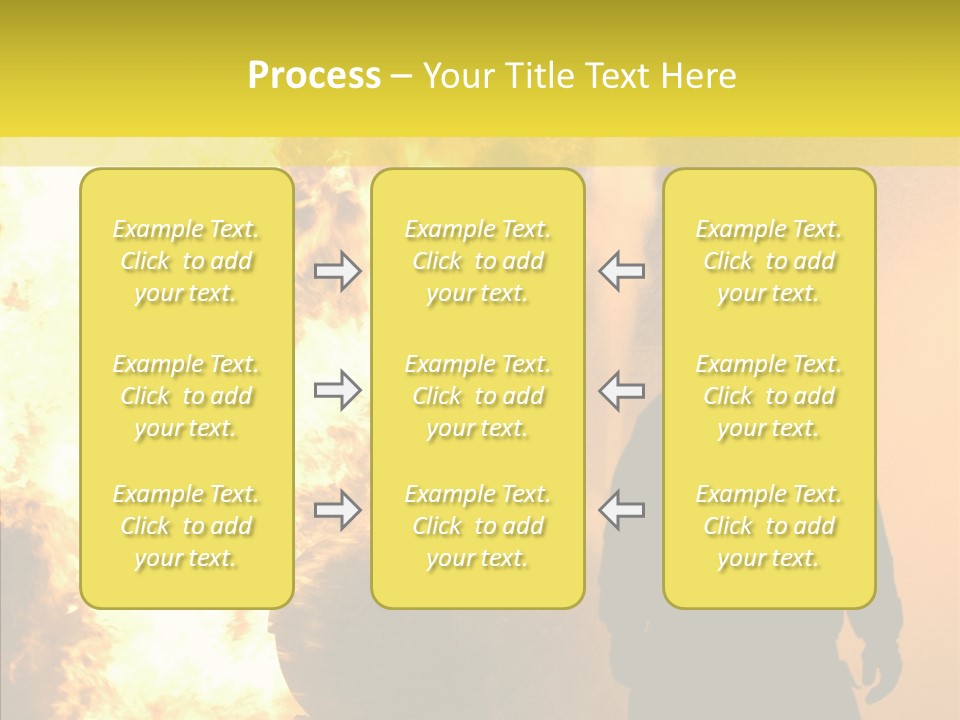 Process – Your Title Text Here

Example Text. Click to add your text.

Example Text. Click to add your text.

Example Text. Click to add your text.

Example Text. Click to add your text.

Example Text. Click to add your text.

Example Text. Click to add your text.

Example Text. Click to add your text.

Example Text. Click to add your text.

Example Text. Click to add your text.